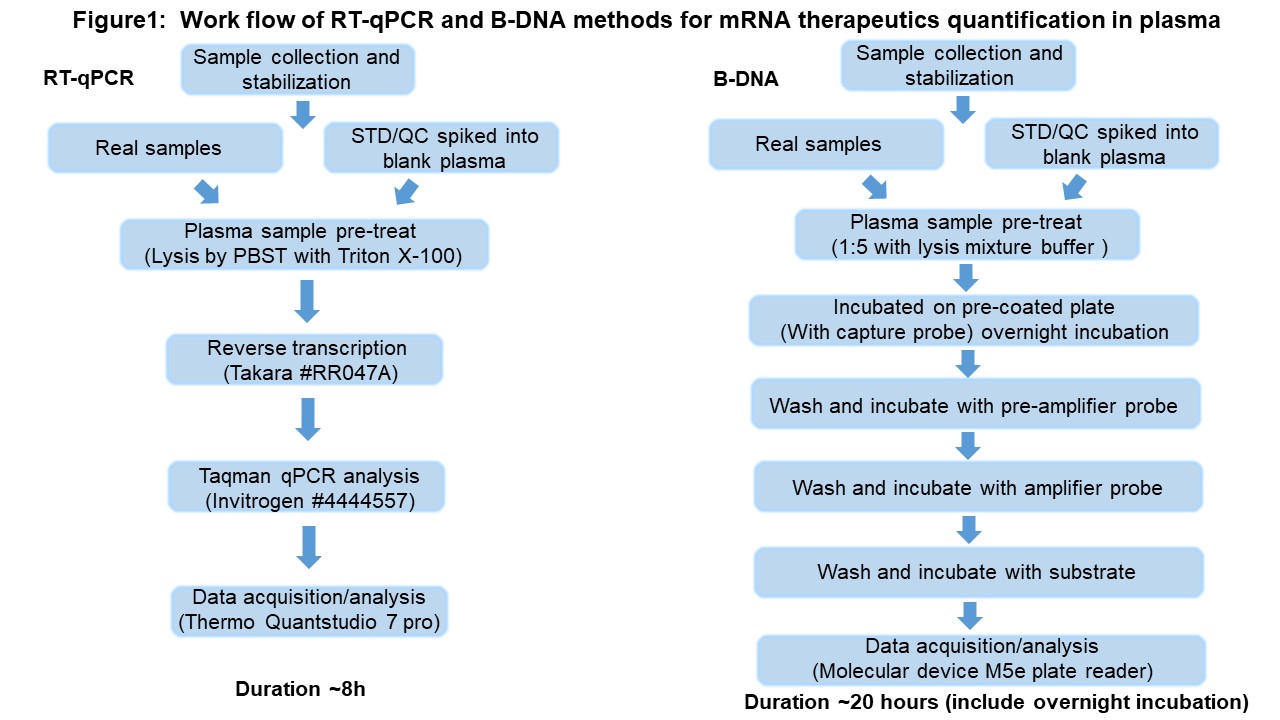 Figure1: Work flow of RT-qPCR and B-DNA methods for mRNA therapeutics quantification in plasma

RT-qPCR

Sample collection and stabilization

Real samples

STD/QC spiked into blank plasma

Plasma sample pre-treat (Lysis by PBST with Triton X-100)

Reverse transcription (Takara #RR047A)

Taqman qPCR analysis (Invitrogen #4444557)

Data acquisition/analysis (Thermo Quantstudio 7 pro)

Duration ~8h

B-DNA

Sample collection and stabilization

Real samples

STD/QC spiked into blank plasma

Plasma sample pre-treat (1:5 with lysis mixture buffer )

Incubated on pre-coated plate (With capture probe) overnight incubation

Wash and incubate with pre-amplifier probe

Wash and incubate with amplifier probe

Wash and incubate with substrate

Data acquisition/analysis (Molecular device M5e plate reader)

Duration ~20 hours (include overnight incubation)